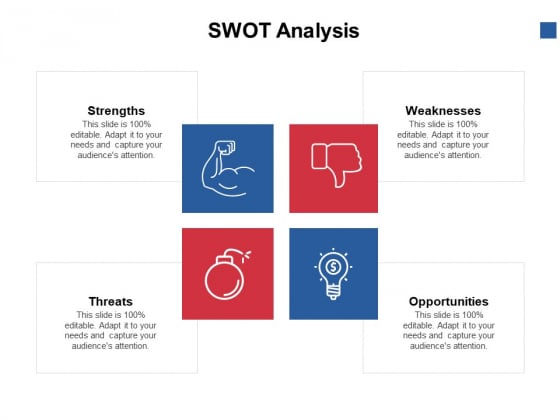 SWOT Analysis

Strengths
This slide is 100% editable. Adapt it to your needs and capture your audience's attention.

Weaknesses
This slide is 100% editable. Adapt it to your needs and capture your audience's attention.

Threats
This slide is 100% editable. Adapt it to your needs and capture your audience's attention.

Opportunities
This slide is 100% editable. Adapt it to your needs and capture your audience's attention.